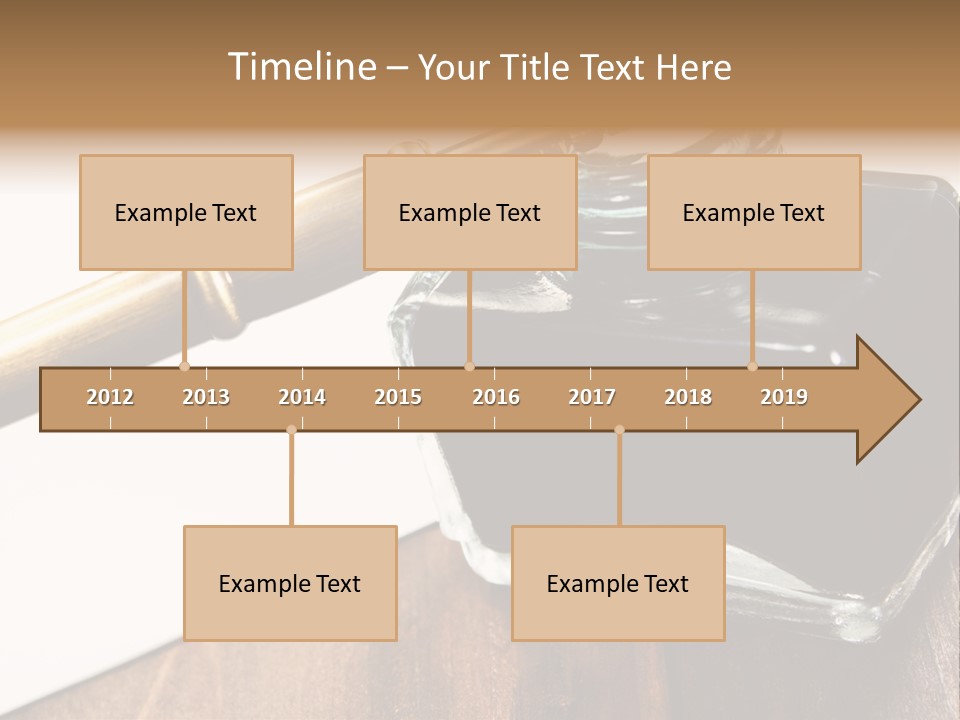 Timeline – Your Title Text Here

Example Text

Example Text

Example Text

2012 2013 2014 2015 2016 2017 2018 2019

Example Text

Example Text